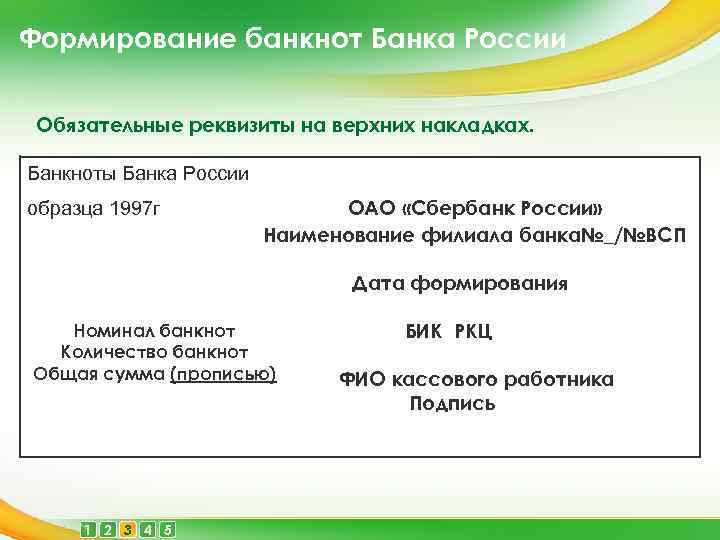 Формирование банкнот Банка России

Обязательные реквизиты на верхних накладках.

Банкноты Банка России
образца 1997г

ОАО «Сбербанк России»
Наименование филиала банка№_/№ВСП

Дата формирования

Номинал банкнот
Количество банкнот
Общая сумма (прописью)

БИК РКЦ

ФИО кассового работника
Подпись

1 2 3 4 5